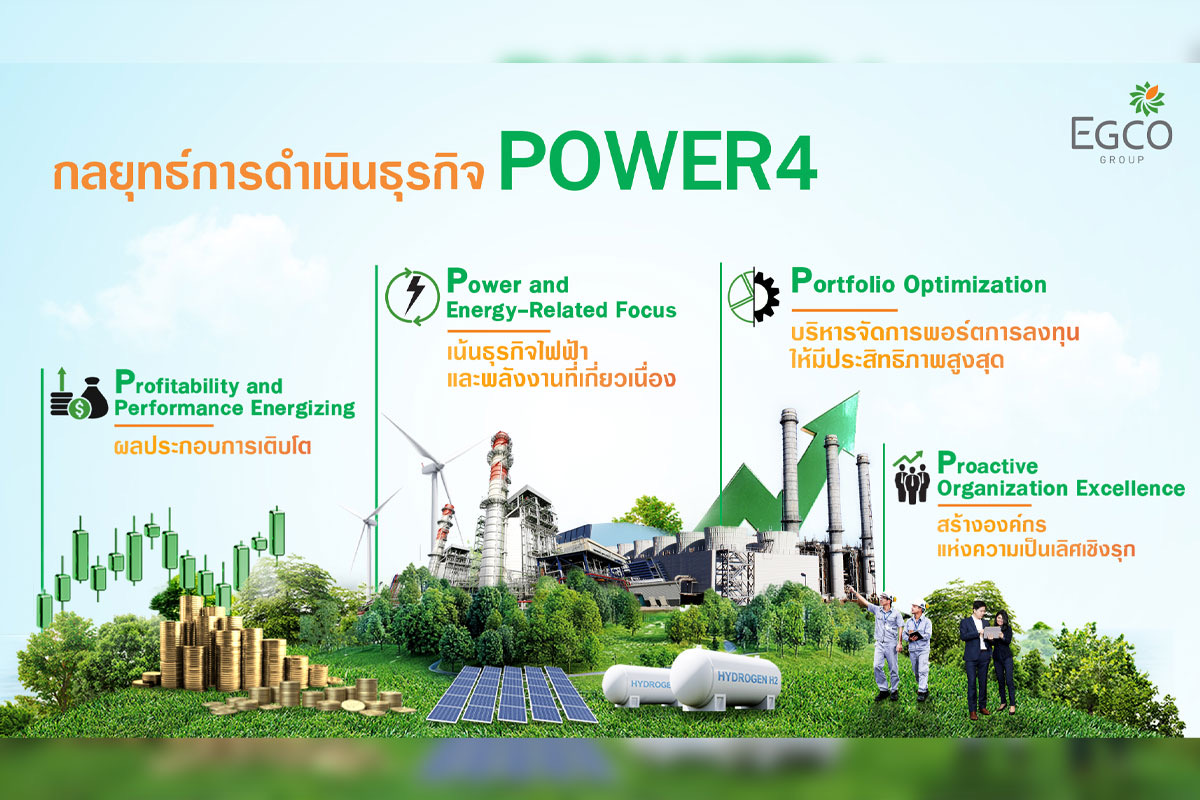 EGCO
GROUP

กลยุทธ์การดำเนินธุรกิจ POWER4

Profitability and Performance Energizing
ผลประกอบการเติบโต

Power and Energy-Related Focus
เน้นธุรกิจไฟฟ้า และพลังงานที่เกี่ยวเนื่อง

Portfolio Optimization
บริหารจัดการพอร์ตการลงทุน ให้มีประสิทธิภาพสูงสุด

Proactive Organization Excellence
สร้างองค์กร แห่งความเป็นเลิศเชิงรุก

HYDROGEN
HYDROGEN H2